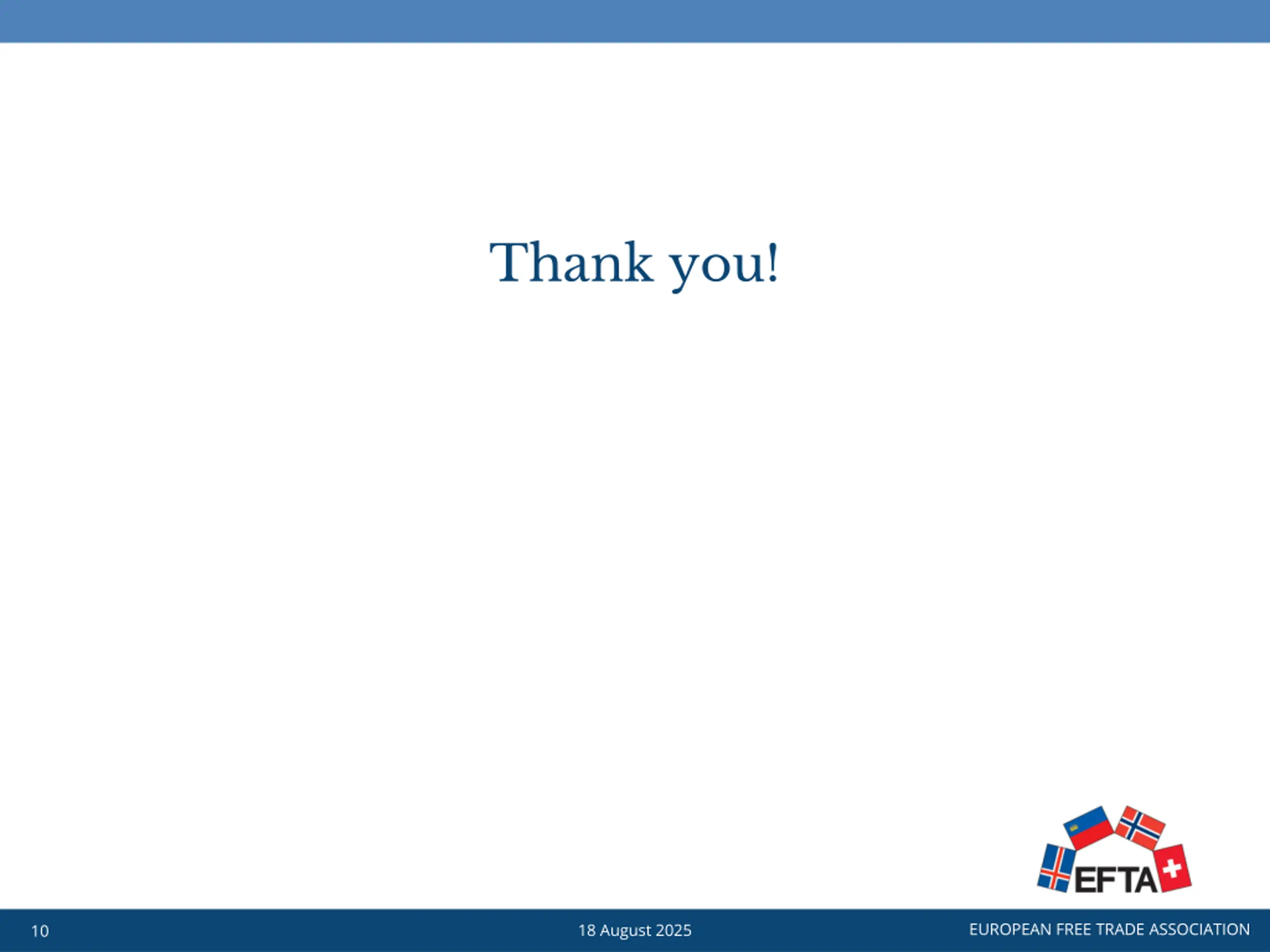 Thank you!

EFTA

10

18 August 2025

EUROPEAN FREE TRADE ASSOCIATION